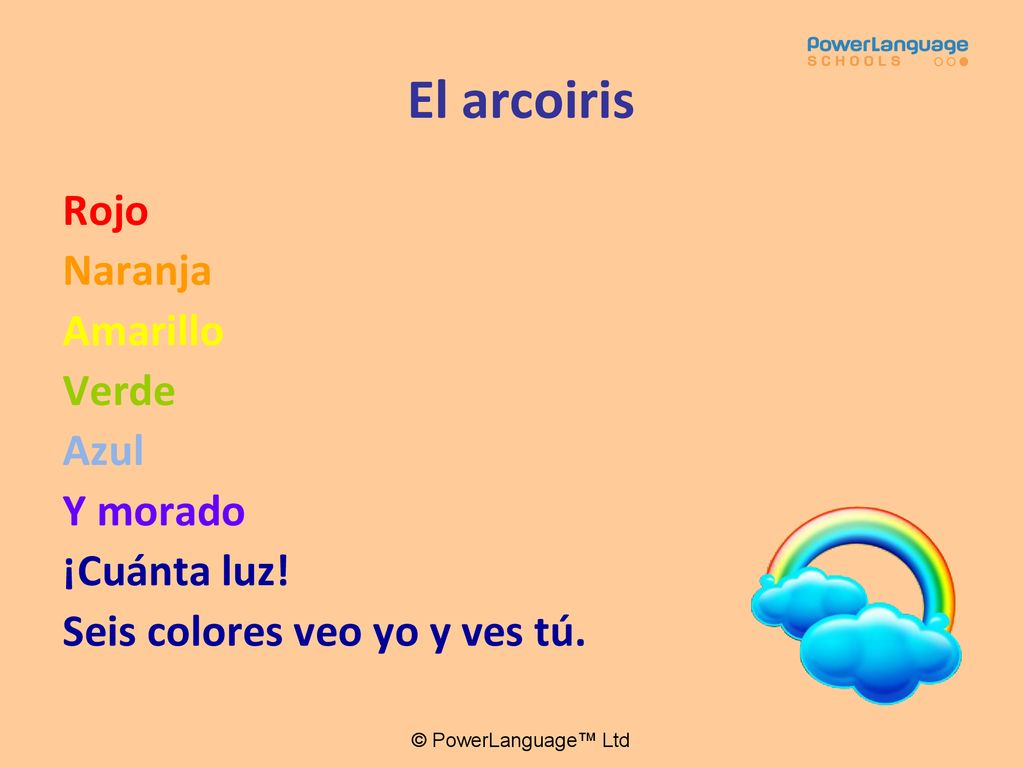 PowerLanguage
SCHOOLS

El arcoiris

Rojo
Naranja
Amarillo
Verde
Azul
Y morado
¡Cuánta luz!
Seis colores veo yo y ves tú.

© PowerLanguage™ Ltd